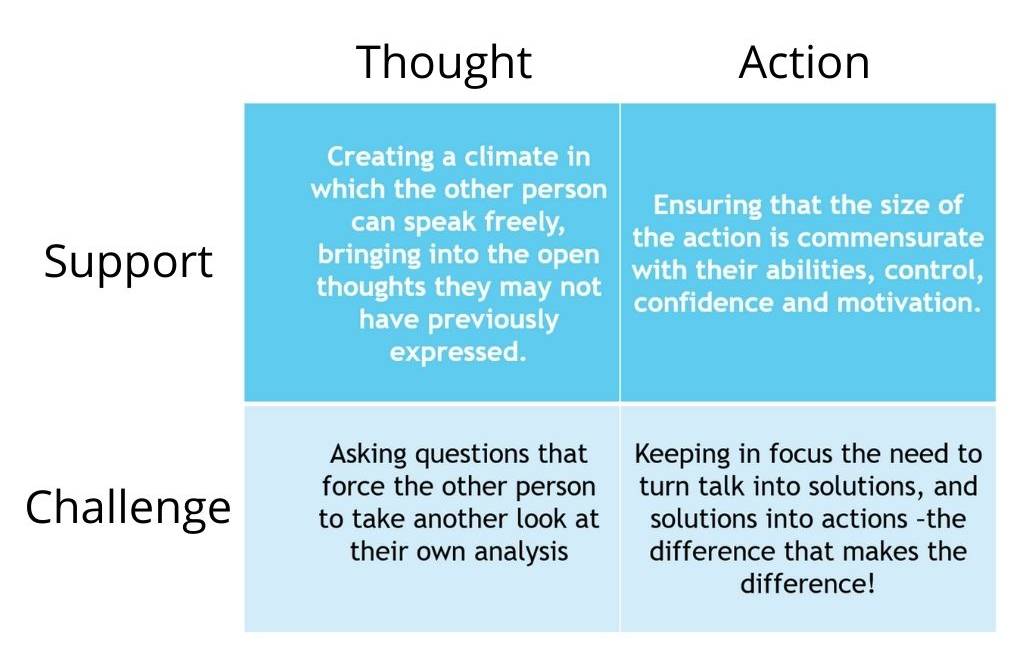 |  | Thought | Action |
|---|---|---|
| Support | Creating a climate in which the other person can speak freely, bringing into the open thoughts they may not have previously expressed. | Ensuring that the size of the action is commensurate with their abilities, control, confidence and motivation. |
| Challenge | Asking questions that force the other person to take another look at their own analysis | Keeping in focus the need to turn talk into solutions, and solutions into actions –the difference that makes the difference! |